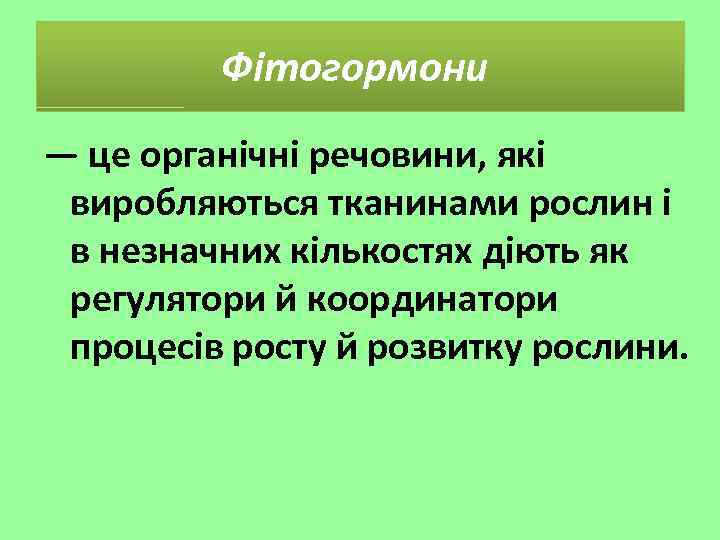 Фітогормони

— це органічні речовини, які виробляються тканинами рослин і в незначних кількостях діють як регулятори й координатори процесів росту й розвитку рослини.